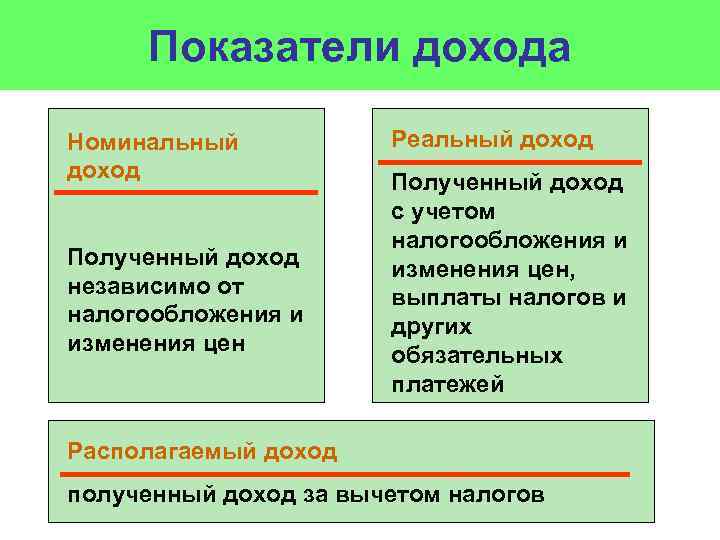 Показатели дохода

Номинальный доход

Полученный доход независимо от налогообложения и изменения цен

Реальный доход

Полученный доход с учетом налогообложения и изменения цен, выплаты налогов и других обязательных платежей

Располагаемый доход

полученный доход за вычетом налогов